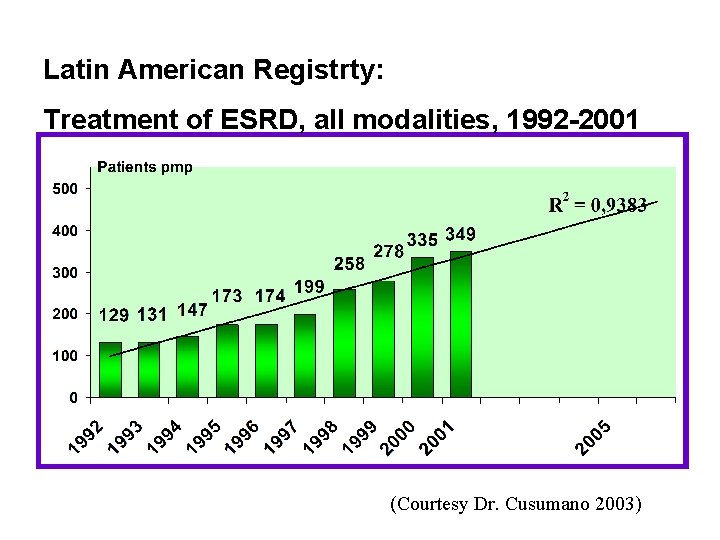 Latin American Registrty:

Treatment of ESRD, all modalities, 1992-2001

Patients pmp

500
400
300
200
100
0

$R^2 = 0,9383$

129 131 147 173 174 199 258 278 335 349

1992 1993 1994 1995 1996 1997 1998 1999 2000 2001 2005

(Courtesy Dr. Cusumano 2003)